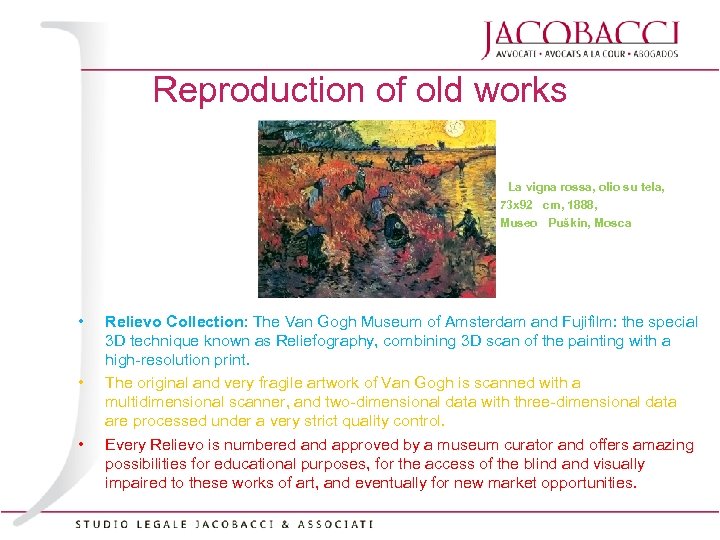 JACOBACCI
AVVOCATI • AVOCATS A LA COUR • ABOGADOS

Reproduction of old works

La vigna rossa, olio su tela, 73x92 cm, 1888, Museo Puškin, Mosca

• Relievo Collection: The Van Gogh Museum of Amsterdam and Fujifilm: the special 3D technique known as Reliefography, combining 3D scan of the painting with a high-resolution print.

• The original and very fragile artwork of Van Gogh is scanned with a multidimensional scanner, and two-dimensional data with three-dimensional data are processed under a very strict quality control.

• Every Relievo is numbered and approved by a museum curator and offers amazing possibilities for educational purposes, for the access of the blind and visually impaired to these works of art, and eventually for new market opportunities.

STUDIO LEGALE JACOBACCI & ASSOCIATI